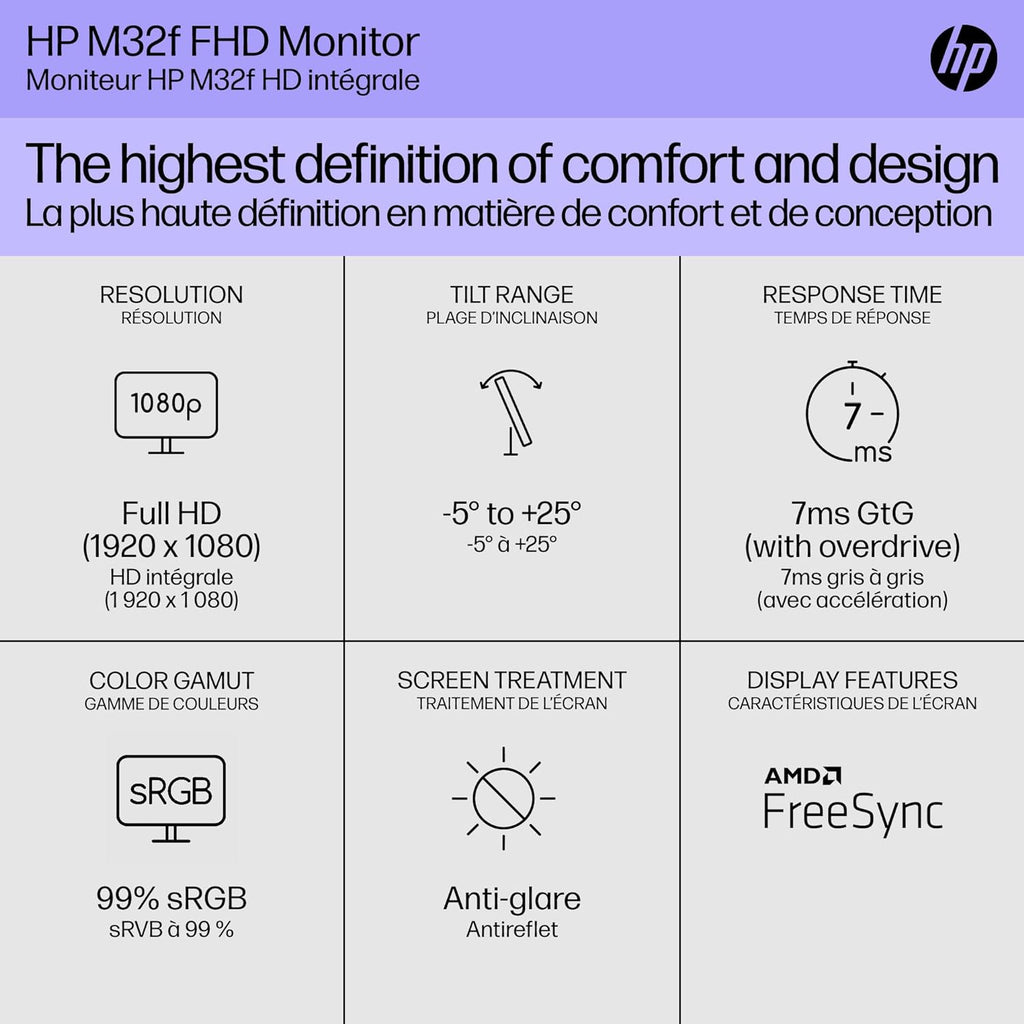 HP M32f FHD Monitor
Moniteur HP M32f HD intégrale

hp

The highest definition of comfort and design
La plus haute définition en matière de confort et de conception

RESOLUTION
RÉSOLUTION

1080p

Full HD
(1920 x 1080)
HD intégrale
(1 920 x 1 080)

TILT RANGE
PLAGE D'INCLINAISON

-5° to +25°
-5° à +25°

RESPONSE TIME
TEMPS DE RÉPONSE

7
ms

7ms GtG
(with overdrive)
7ms gris à gris
(avec accélération)

COLOR GAMUT
GAMME DE COULEURS

sRGB

99% sRGB
sRVB à 99 %

SCREEN TREATMENT
TRAITEMENT DE L'ÉCRAN

Anti-glare
Antireflet

DISPLAY FEATURES
CARACTÉRISTIQUES DE L'ÉCRAN

AMD
FreeSync